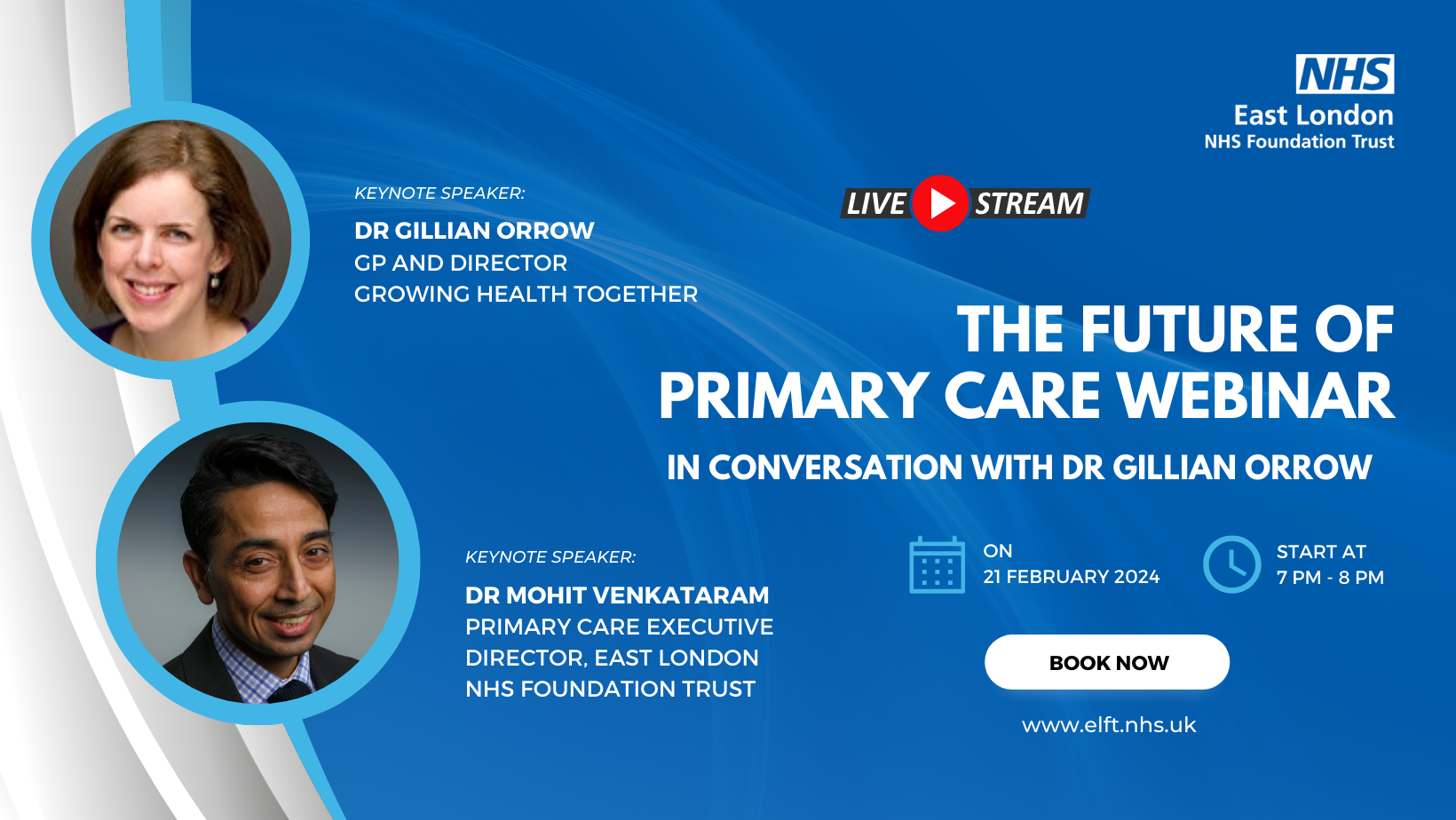 NHS
East London
NHS Foundation Trust

KEYNOTE SPEAKER:
DR GILLIAN ORROW
GP AND DIRECTOR
GROWING HEALTH TOGETHER

LIVE STREAM

THE FUTURE OF PRIMARY CARE WEBINAR

IN CONVERSATION WITH DR GILLIAN ORROW

KEYNOTE SPEAKER:
DR MOHIT VENKATARAM
PRIMARY CARE EXECUTIVE DIRECTOR, EAST LONDON NHS FOUNDATION TRUST

ON
21 FEBRUARY 2024

START AT
7 PM - 8 PM

BOOK NOW

www.elft.nhs.uk